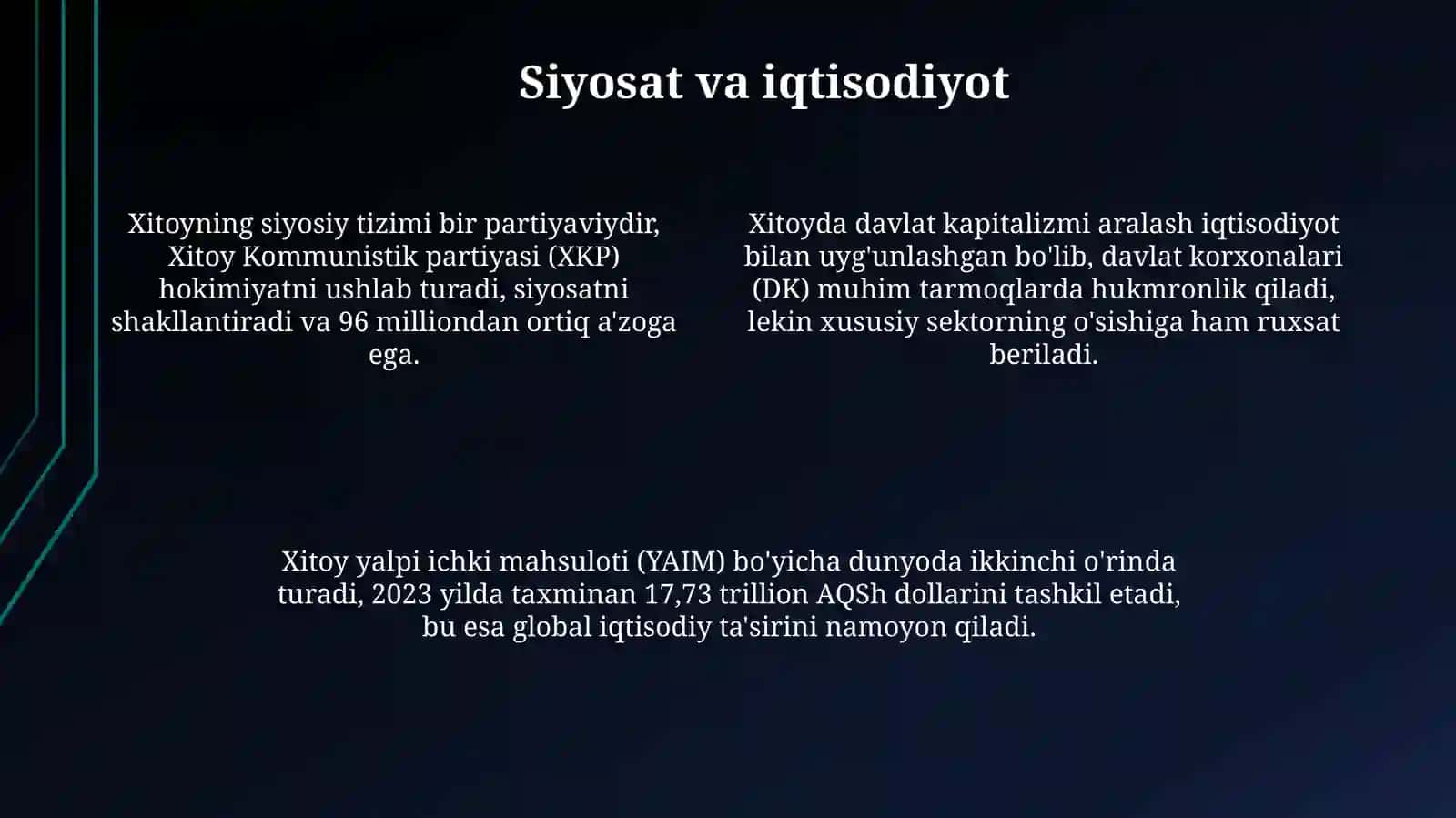 Siyosat va iqtisodiyot

Xitoyning siyosiy tizimi bir partiyaviydir, Xitoy Kommunistik partiyasi (XKP) hokimiyatni ushlab turadi, siyosatni shakllantiradi va 96 milliondan ortiq a'zoga ega.

Xitoyda davlat kapitalizmi aralash iqtisodiyot bilan uyg'unlashgan bo'lib, davlat korxonalari (DK) muhim tarmoqlarda hukmronlik qiladi, lekin xususiy sektorning o'sishiga ham ruxsat beriladi.

Xitoy yalpi ichki mahsuloti (YAIM) bo'yicha dunyoda ikkinchi o'rinda turadi, 2023 yilda taxminan 17,73 trillion AQSh dollarini tashkil etadi, bu esa global iqtisodiy ta'sirini namoyon qiladi.